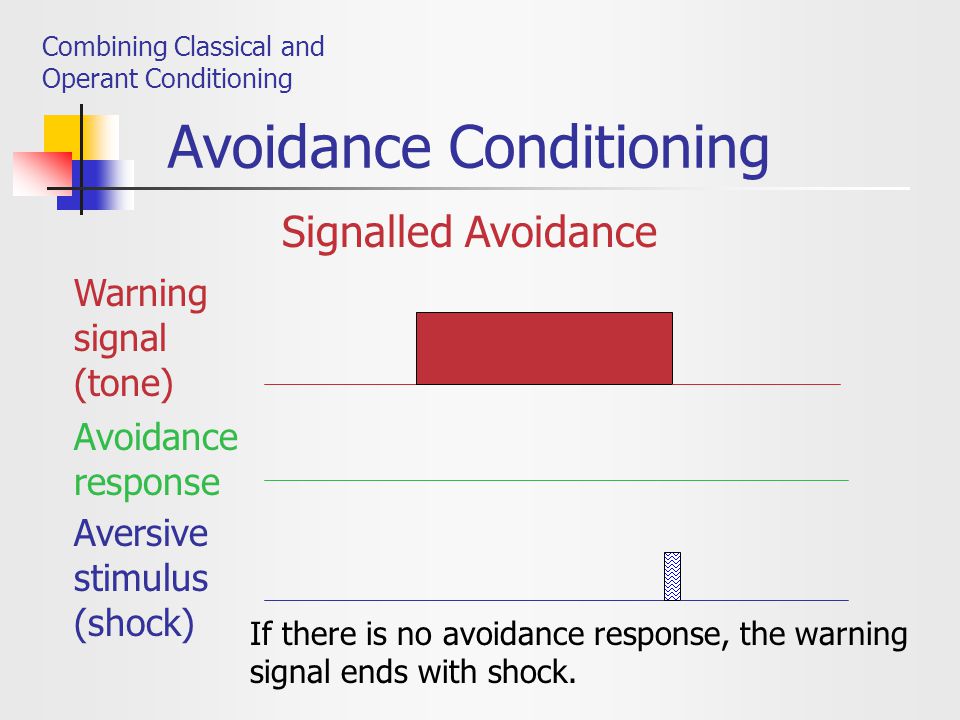 Combining Classical and Operant Conditioning

Avoidance Conditioning

Signalled Avoidance

Warning signal (tone)

Avoidance response

Aversive stimulus (shock)

If there is no avoidance response, the warning signal ends with shock.